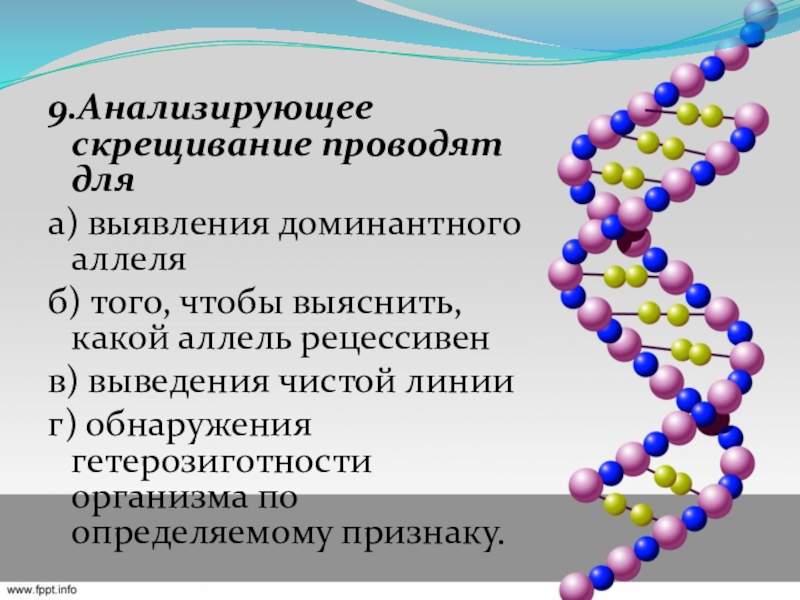 9.Анализирующее скрещивание проводят для

а) выявления доминантного аллеля

б) того, чтобы выяснить, какой аллель рецессивен

в) выведения чистой линии

г) обнаружения гетерозиготности организма по определяемому признаку.

www.fppt.info